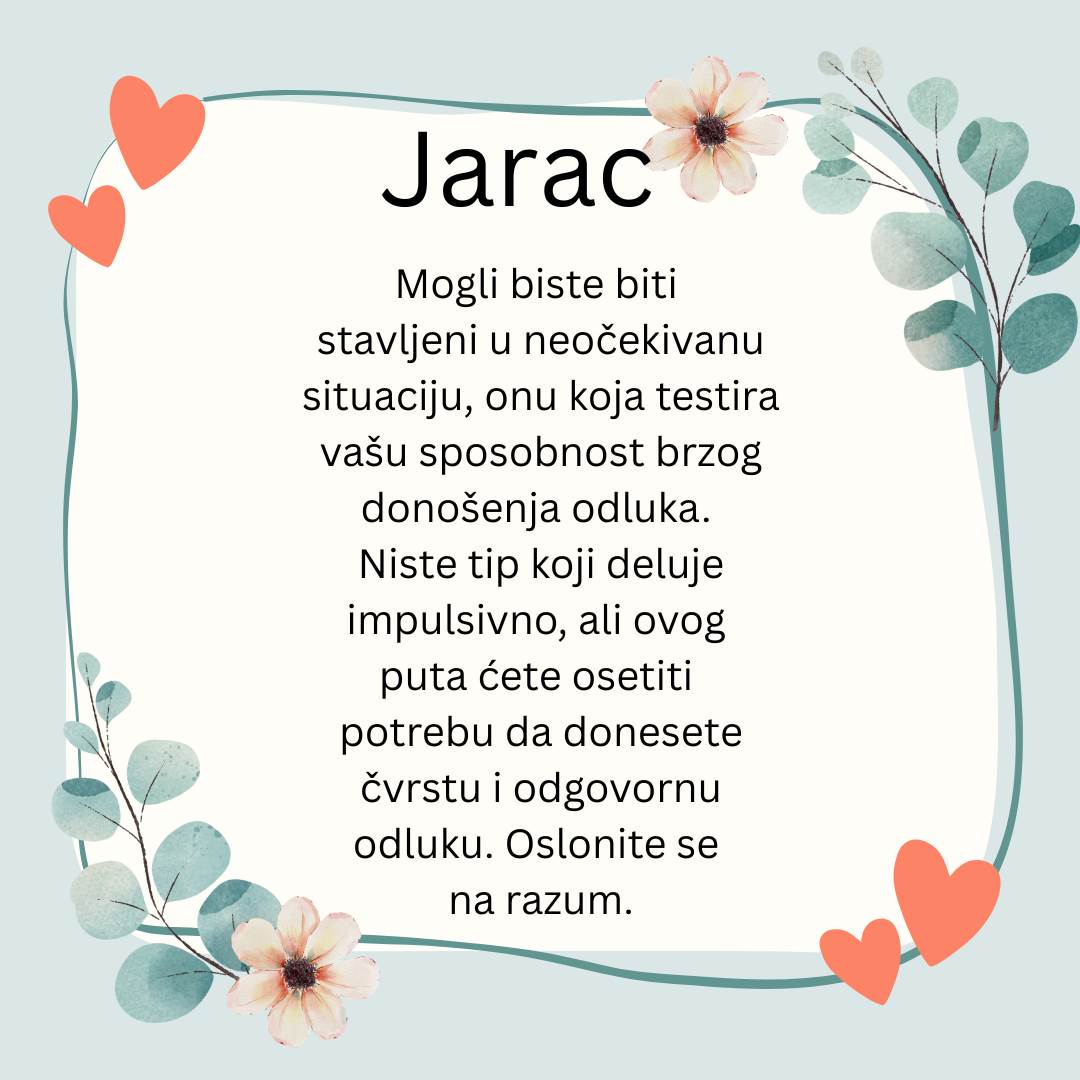 Jarac

Mogli biste biti stavljeni u neočekivanu situaciju, onu koja testira vašu sposobnost brzog donošenja odluka. Niste tip koji deluje impulsivno, ali ovog puta ćete osetiti potrebu da donesete čvrstu i odgovornu odluku. Oslonite se na razum.